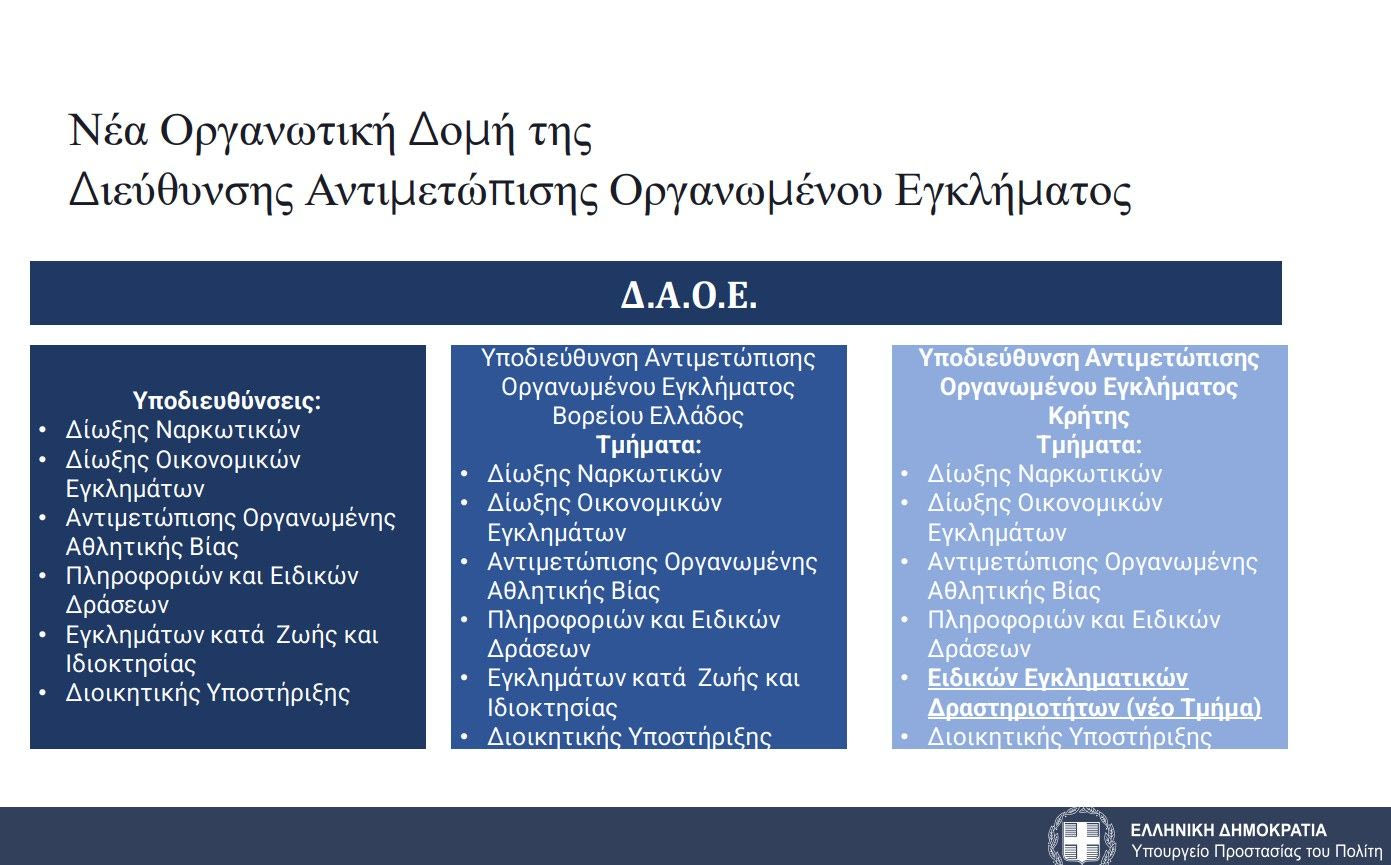 Νέα Οργανωτική Δομή της Διεύθυνσης Αντιμετώπισης Οργανωμένου Εγκλήματος

Δ.Α.Ο.Ε.

Υποδιευθύνσεις:
• Δίωξης Ναρκωτικών
• Δίωξης Οικονομικών Εγκλημάτων
• Αντιμετώπισης Οργανωμένης Αθλητικής Βίας
• Πληροφοριών και Ειδικών Δράσεων
• Εγκλημάτων κατά Ζωής και Ιδιοκτησίας
• Διοικητικής Υποστήριξης

Υποδιεύθυνση Αντιμετώπισης Οργανωμένου Εγκλήματος Βορείου Ελλάδος
Τμήματα:
• Δίωξης Ναρκωτικών
• Δίωξης Οικονομικών Εγκλημάτων
• Αντιμετώπισης Οργανωμένης Αθλητικής Βίας
• Πληροφοριών και Ειδικών Δράσεων
• Εγκλημάτων κατά Ζωής και Ιδιοκτησίας
• Διοικητικής Υποστήριξης

Υποδιεύθυνση Αντιμετώπισης Οργανωμένου Εγκλήματος Κρήτης
Τμήματα:
• Δίωξης Ναρκωτικών
• Δίωξης Οικονομικών Εγκλημάτων
• Αντιμετώπισης Οργανωμένης Αθλητικής Βίας
• Πληροφοριών και Ειδικών Δράσεων
• Ειδικών Εγκληματικών Δραστηριοτήτων (νέο Τμήμα)
• Διοικητικής Υποστήριξης

ΕΛΛΗΝΙΚΗ ΔΗΜΟΚΡΑΤΙΑ
Υπουργείο Προστασίας του Πολίτη